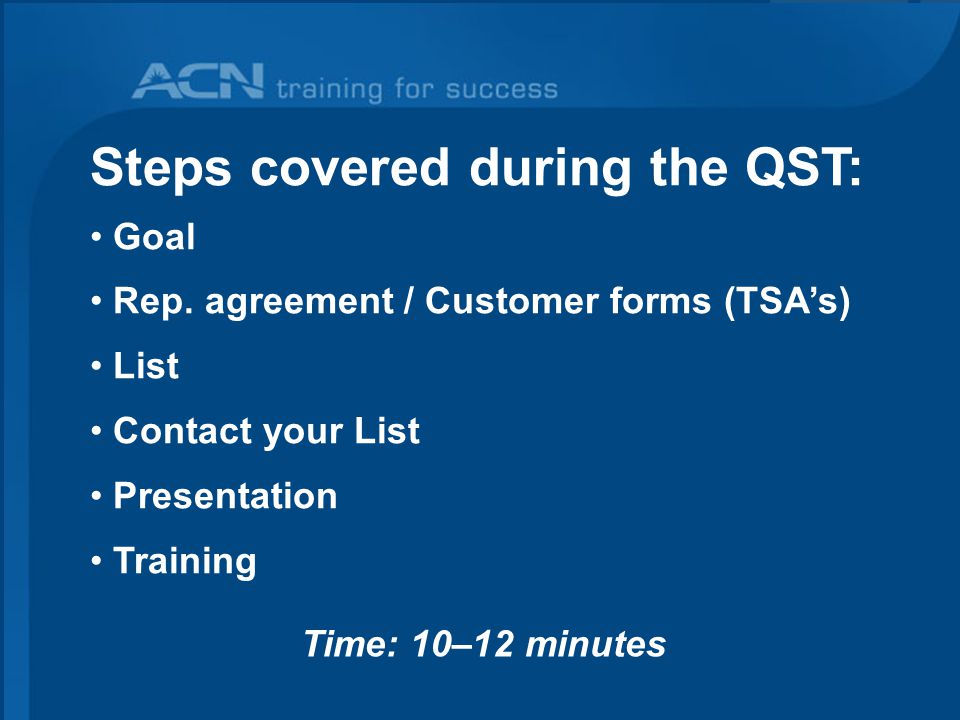 ACN training for success

Steps covered during the QST:

• Goal

• Rep. agreement / Customer forms (TSA's)

• List

• Contact your List

• Presentation

• Training

Time: 10–12 minutes